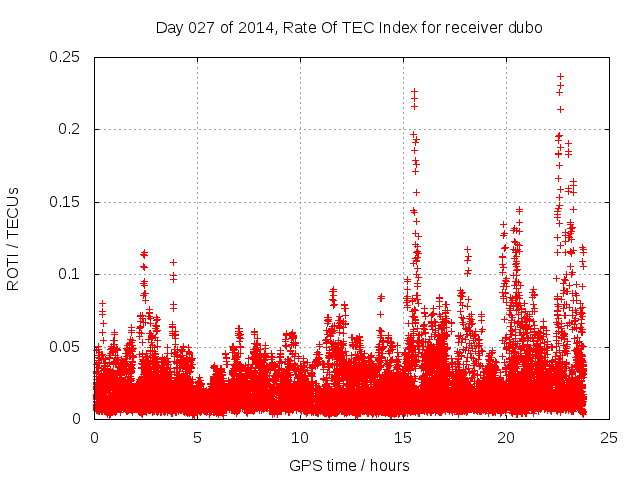 Day 027 of 2014, Rate Of TEC Index for receiver dubo

ROTI / TECUs

0.25
0.2
0.15
0.1
0.05
0

0 5 10 15 20 25

GPS time / hours